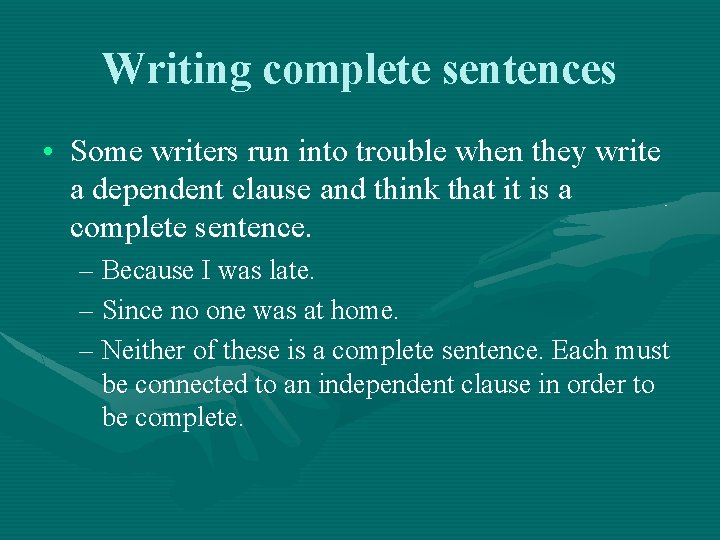 Writing complete sentences

• Some writers run into trouble when they write a dependent clause and think that it is a complete sentence.

– Because I was late.

– Since no one was at home.

– Neither of these is a complete sentence. Each must be connected to an independent clause in order to be complete.